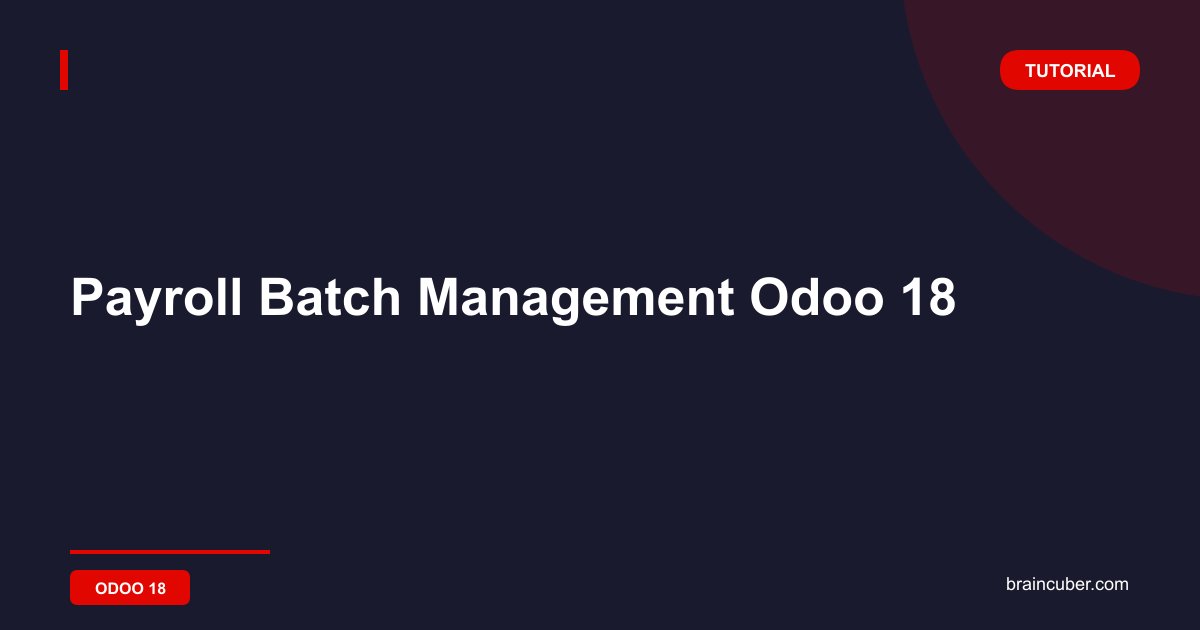 TUTORIAL

Payroll Batch Management Odoo 18

ODOO 18

braincuber.com